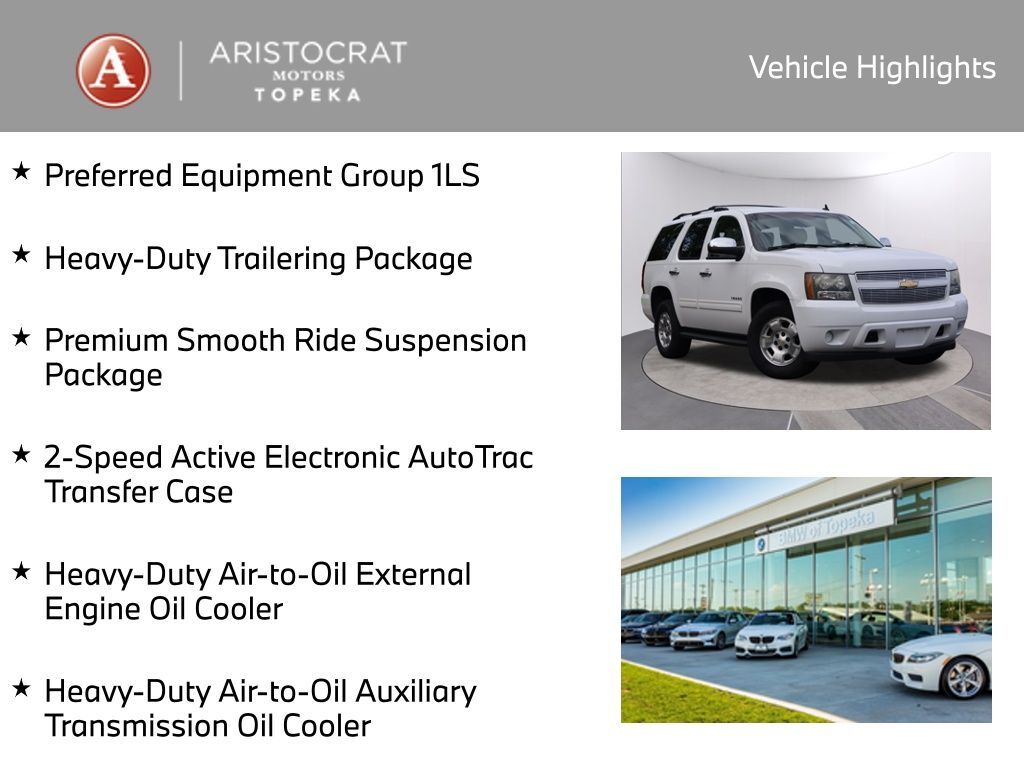 A
ARISTOCRAT
MOTORS
TOPEKA

Vehicle Highlights

★ Preferred Equipment Group 1LS

★ Heavy-Duty Trailering Package

★ Premium Smooth Ride Suspension Package

★ 2-Speed Active Electronic AutoTrac Transfer Case

★ Heavy-Duty Air-to-Oil External Engine Oil Cooler

★ Heavy-Duty Air-to-Oil Auxiliary Transmission Oil Cooler

BMW of Topeka